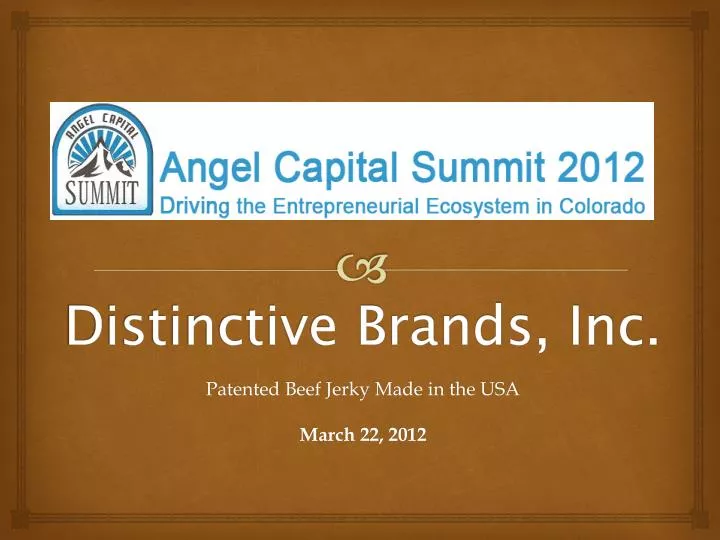 ANGEL CAPITAL
SUMMIT

Angel Capital Summit 2012
Driving the Entrepreneurial Ecosystem in Colorado

Distinctive Brands, Inc.

Patented Beef Jerky Made in the USA

March 22, 2012